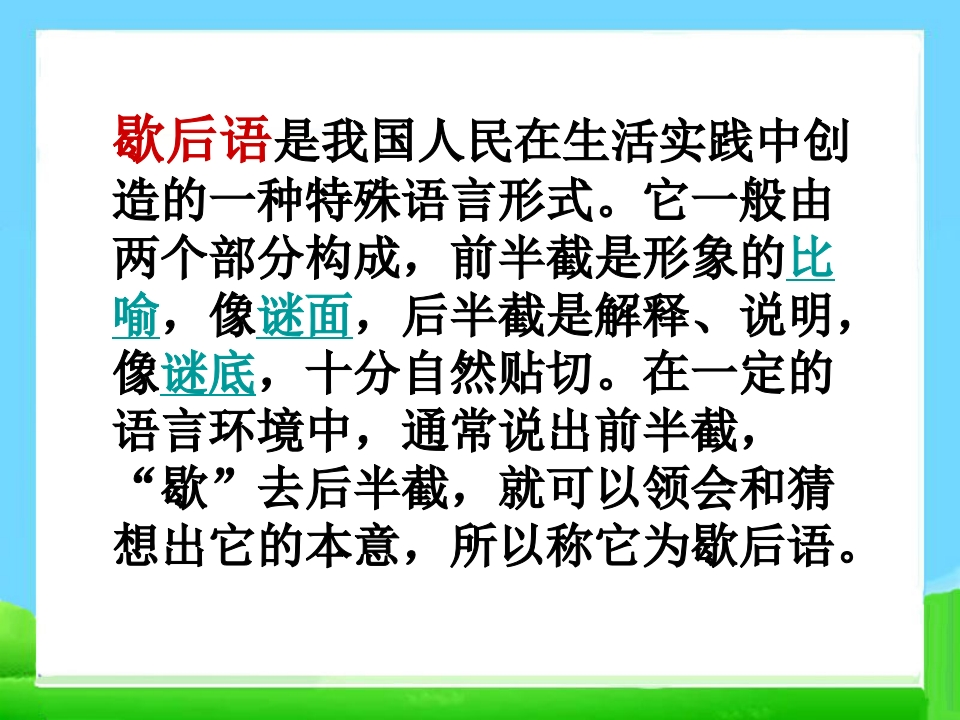 歇后语是我国人民在生活实践中创造的一种特殊语言形式。它一般由两个部分构成，前半截是形象的比喻，像谜面，后半截是解释、说明，像谜底，十分自然贴切。在一定的语言环境中，通常说出前半截，“歇”去后半截，就可以领会和猜想出它的本意，所以称它为歇后语。